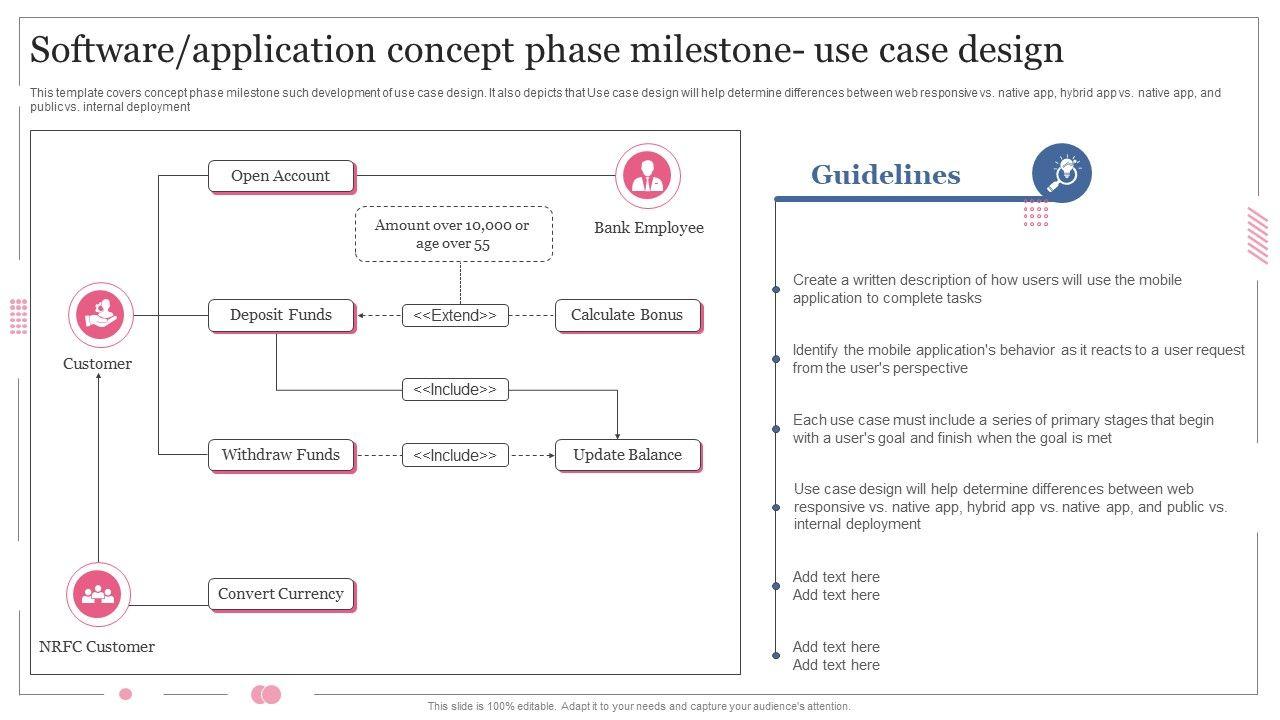 Software/application concept phase milestone- use case design

This template covers concept phase milestone such development of use case design. It also depicts that Use case design will help determine differences between web responsive vs. native app, hybrid app vs. native app, and public vs. internal deployment

Open Account

Bank Employee

Amount over 10,000 or age over 55

Customer

Deposit Funds

<<Extend>>

Calculate Bonus

<<Include>>

Withdraw Funds

<<Include>>

Update Balance

Convert Currency

NRFC Customer

Guidelines

Create a written description of how users will use the mobile application to complete tasks

Identify the mobile application's behavior as it reacts to a user request from the user's perspective

Each use case must include a series of primary stages that begin with a user's goal and finish when the goal is met

Use case design will help determine differences between web responsive vs. native app, hybrid app vs. native app, and public vs. internal deployment

Add text here
Add text here

Add text here
Add text here

This slide is 100% editable. Adapt it to your needs and capture your audience's attention.